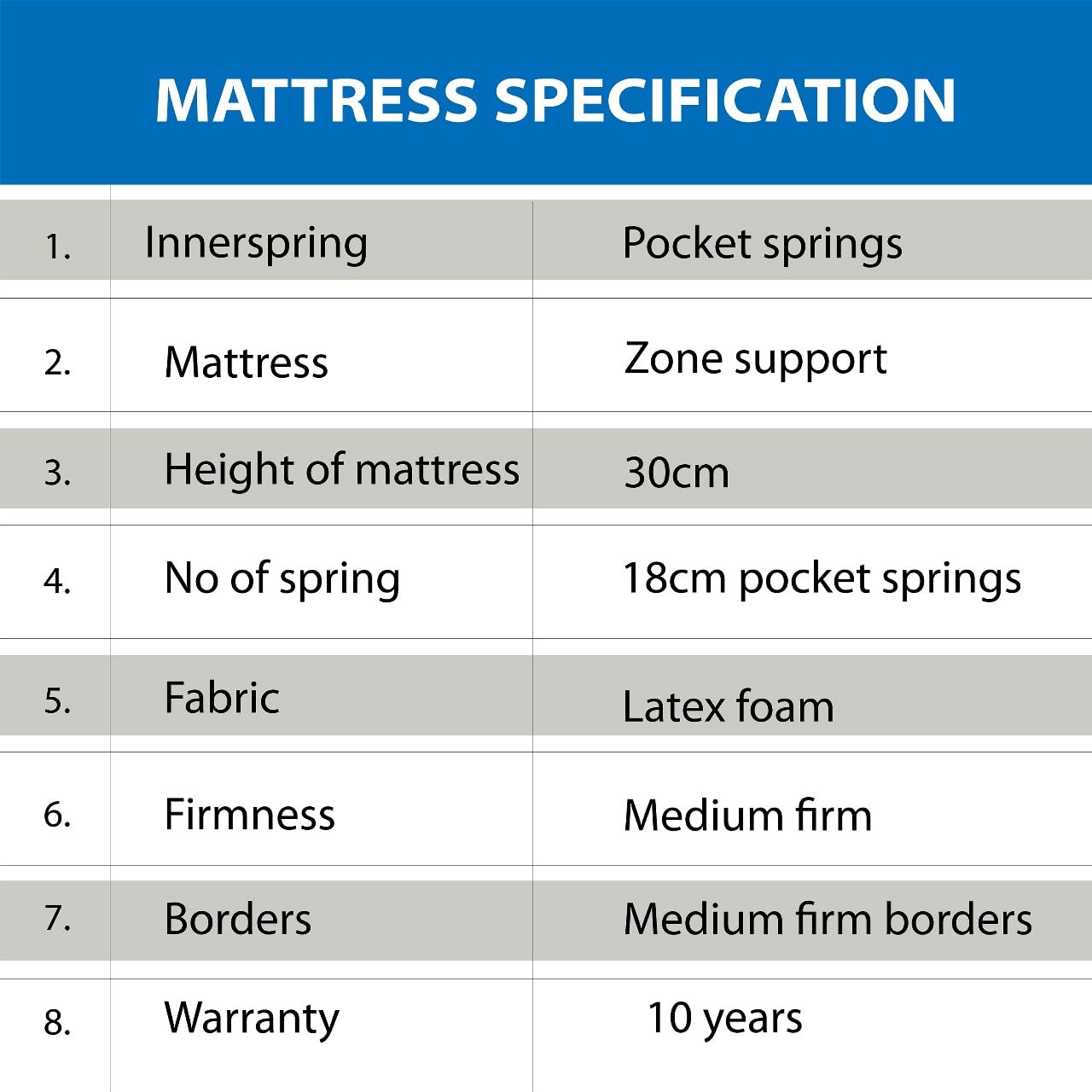 MATTRESS SPECIFICATION

| | | |
|---|---|---|
| 1. | Innerspring | Pocket springs |
| 2. | Mattress | Zone support |
| 3. | Height of mattress | 30cm |
| 4. | No of spring | 18cm pocket springs |
| 5. | Fabric | Latex foam |
| 6. | Firmness | Medium firm |
| 7. | Borders | Medium firm borders |
| 8. | Warranty | 10 years |